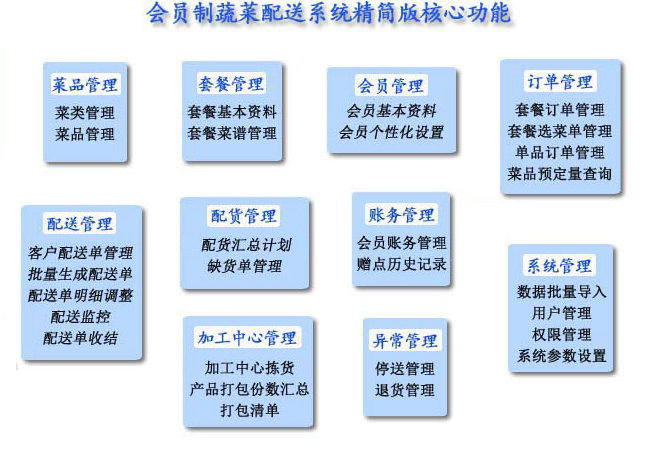 会员制蔬菜配送系统精简版核心功能

菜品管理
菜类管理
菜品管理

套餐管理
套餐基本资料
套餐菜谱管理

会员管理
会员基本资料
会员个性化设置

订单管理
套餐订单管理
套餐选菜单管理
单品订单管理
菜品预定量查询

配送管理
客户配送单管理
批量生成配送单
配送单明细调整
配送监控
配送单收结

配货管理
配货汇总计划
缺货单管理

账务管理
会员账务管理
赠点历史记录

系统管理
数据批量导入
用户管理
权限管理
系统参数设置

加工中心管理
加工中心拣货
产品打包份数汇总
打包清单

异常管理
停送管理
退货管理